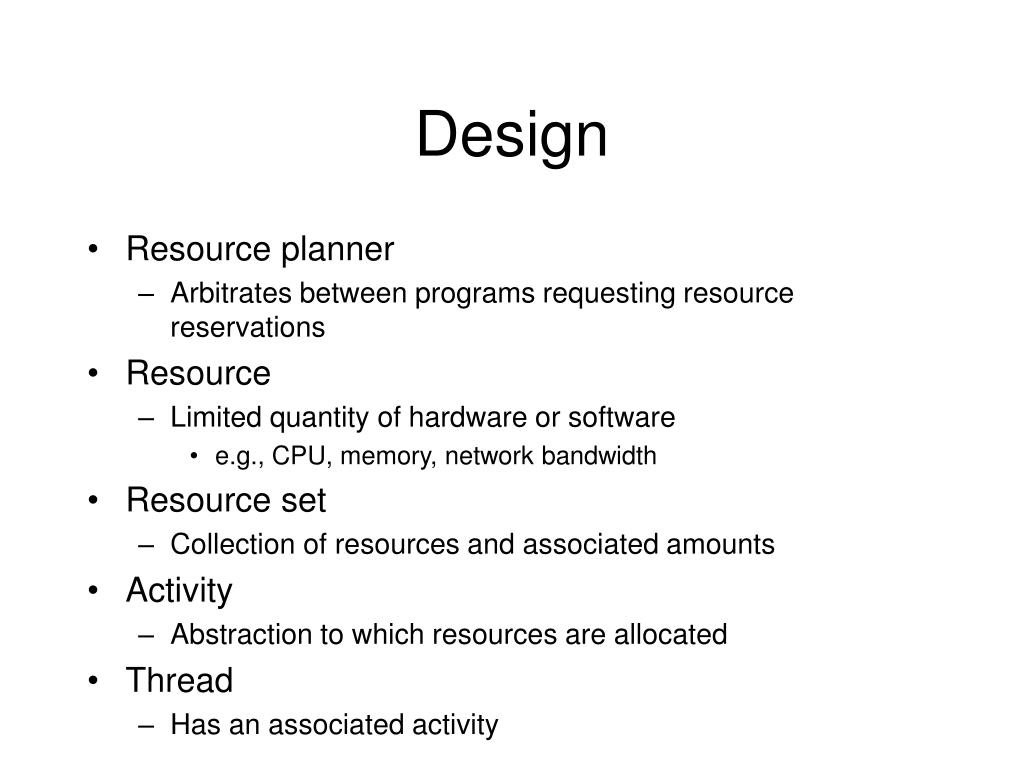 Design

• Resource planner
– Arbitrates between programs requesting resource reservations
• Resource
– Limited quantity of hardware or software
• e.g., CPU, memory, network bandwidth
• Resource set
– Collection of resources and associated amounts
• Activity
– Abstraction to which resources are allocated
• Thread
– Has an associated activity